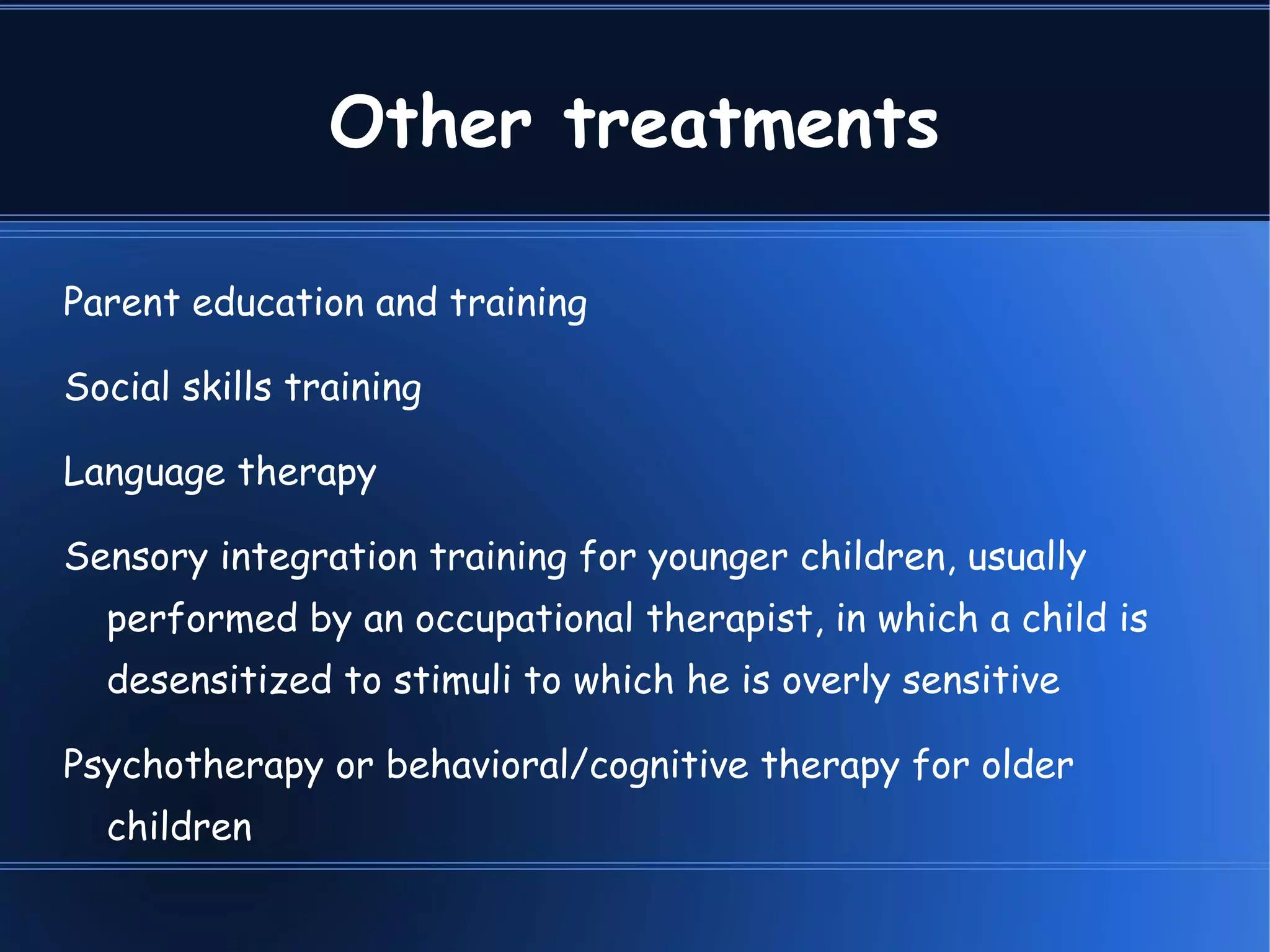 Other treatments

Parent education and training

Social skills training

Language therapy

Sensory integration training for younger children, usually performed by an occupational therapist, in which a child is desensitized to stimuli to which he is overly sensitive

Psychotherapy or behavioral/cognitive therapy for older children